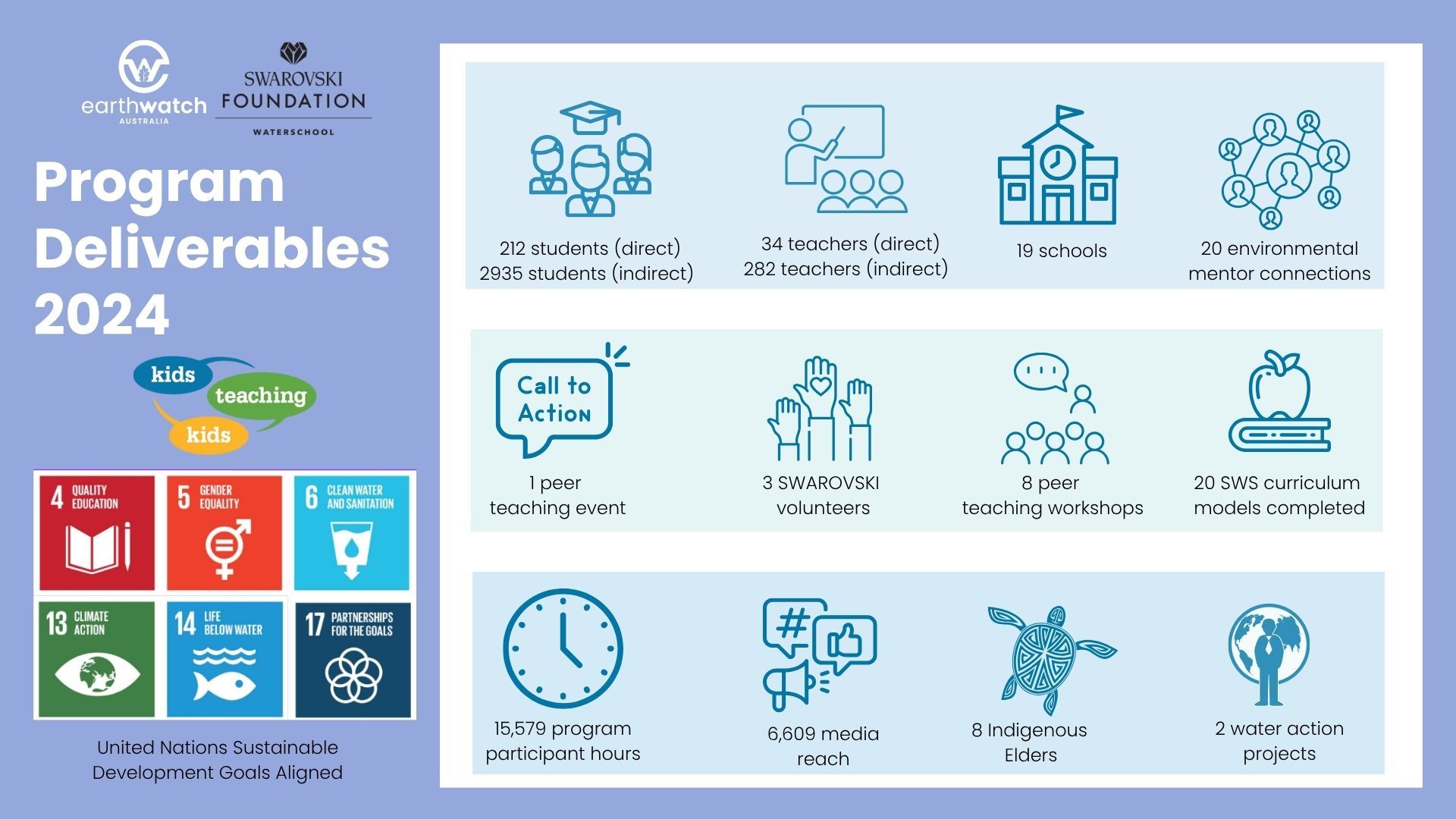 earthwatch
AUSTRALIA

SWAROVSKI
FOUNDATION
WATERSCHOOL

Program Deliverables 2024

kids teaching kids

4 QUALITY EDUCATION

5 GENDER EQUALITY

6 CLEAN WATER AND SANITATION

13 CLIMATE ACTION

14 LIFE BELOW WATER

17 PARTNERSHIPS FOR THE GOALS

United Nations Sustainable Development Goals Aligned

212 students (direct)
2935 students (indirect)

34 teachers (direct)
282 teachers (indirect)

19 schools

20 environmental mentor connections

Call to Action

1 peer teaching event

3 SWAROVSKI volunteers

8 peer teaching workshops

20 SWS curriculum models completed

15,579 program participant hours

6,609 media reach

8 Indigenous Elders

2 water action projects